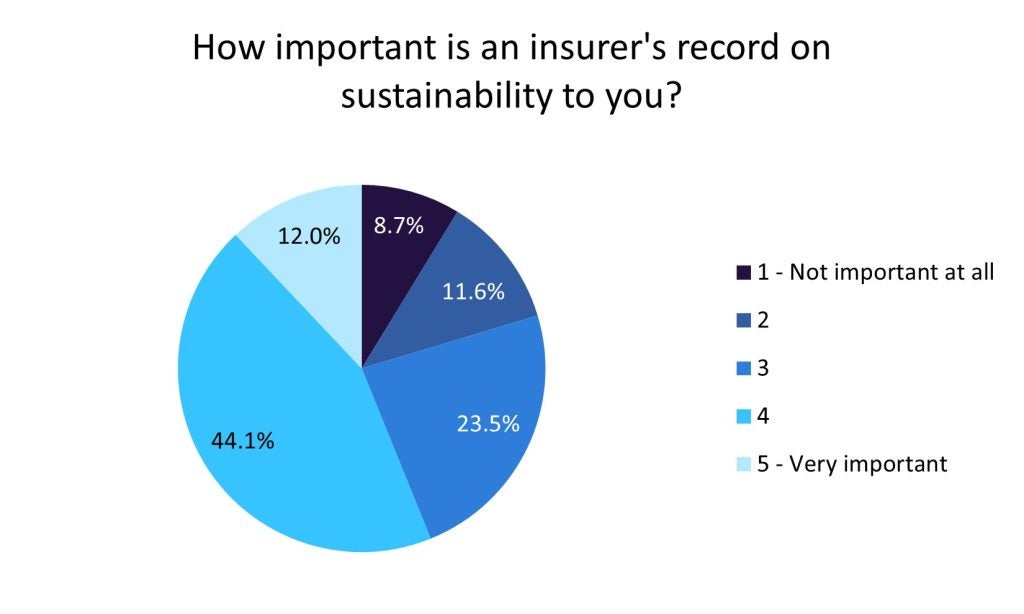 How important is an insurer's record on sustainability to you?

8.7%
11.6%
23.5%
44.1%
12.0%

1 - Not important at all
2
3
4
5 - Very important